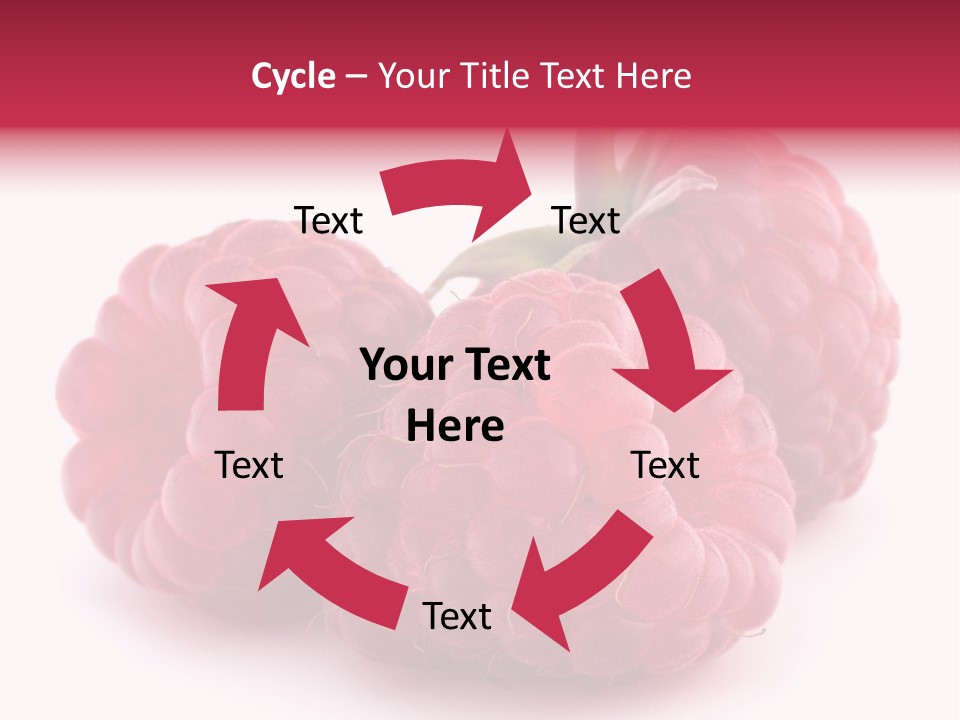 Cycle – Your Title Text Here

Text

Text

Your Text Here

Text

Text

Text